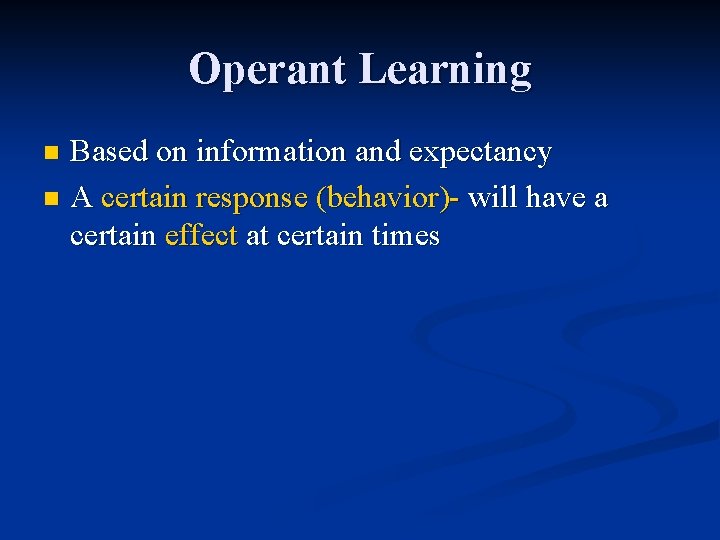 Operant Learning

- Based on information and expectancy
- A certain response (behavior)- will have a certain effect at certain times